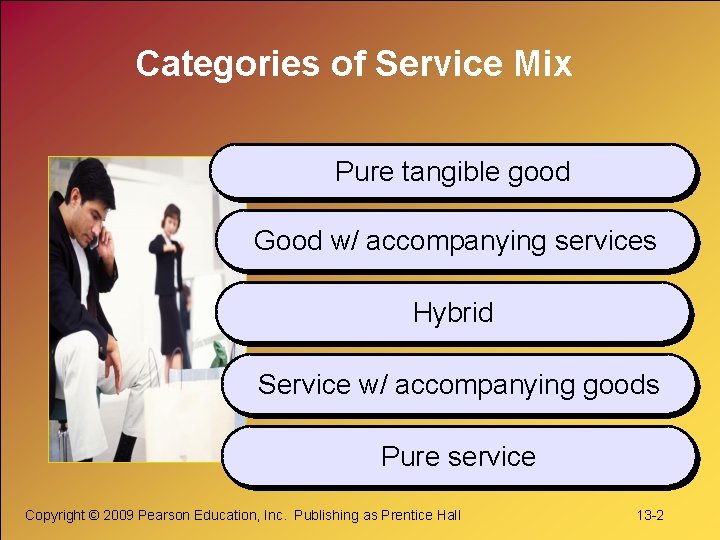 Categories of Service Mix

Pure tangible good

Good w/ accompanying services

Hybrid

Service w/ accompanying goods

Pure service

Copyright © 2009 Pearson Education, Inc. Publishing as Prentice Hall

13-2